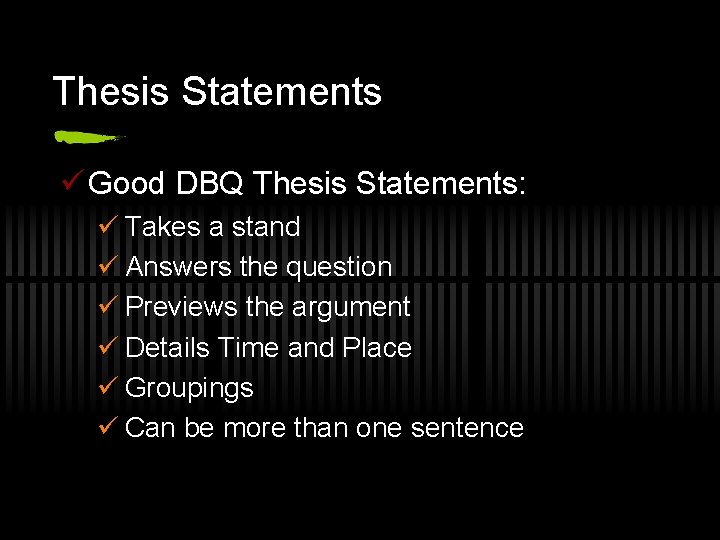 Thesis Statements

✓ Good DBQ Thesis Statements:

✓ Takes a stand
✓ Answers the question
✓ Previews the argument
✓ Details Time and Place
✓ Groupings
✓ Can be more than one sentence